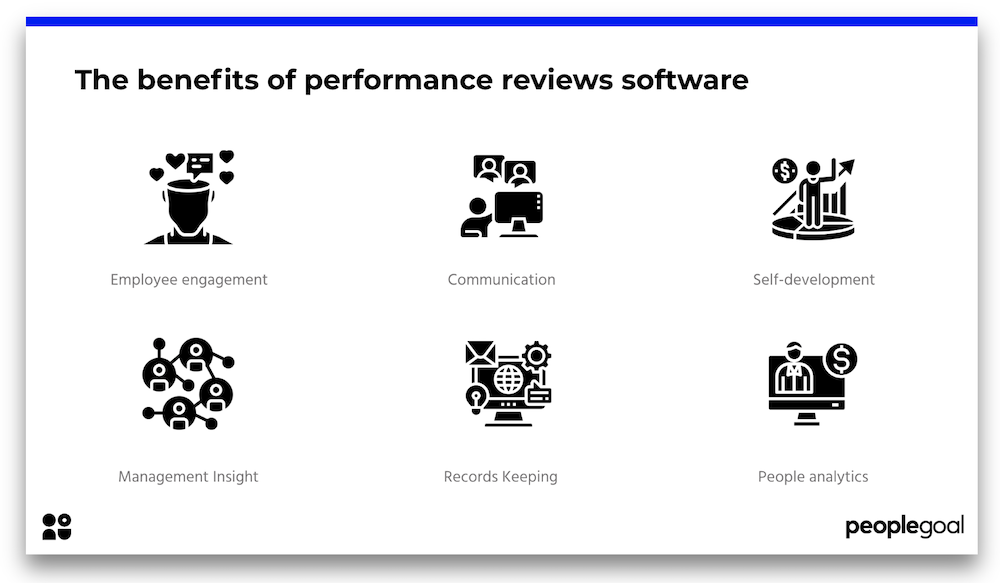 The benefits of performance reviews software

Employee engagement

Communication

Self-development

Management Insight

Records Keeping

People analytics

peoplegoal